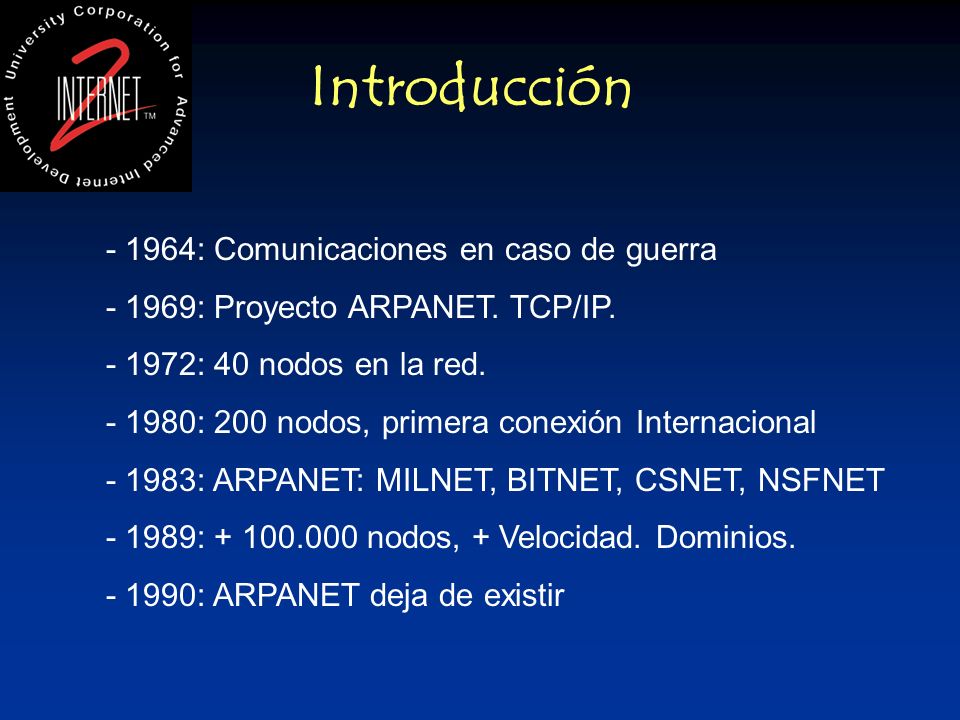 University Corporation for Advanced Internet Development
INTERNET 2 ™

Introducción

- 1964: Comunicaciones en caso de guerra
- 1969: Proyecto ARPANET. TCP/IP.
- 1972: 40 nodos en la red.
- 1980: 200 nodos, primera conexión Internacional
- 1983: ARPANET: MILNET, BITNET, CSNET, NSFNET
- 1989: + 100.000 nodos, + Velocidad. Dominios.
- 1990: ARPANET deja de existir